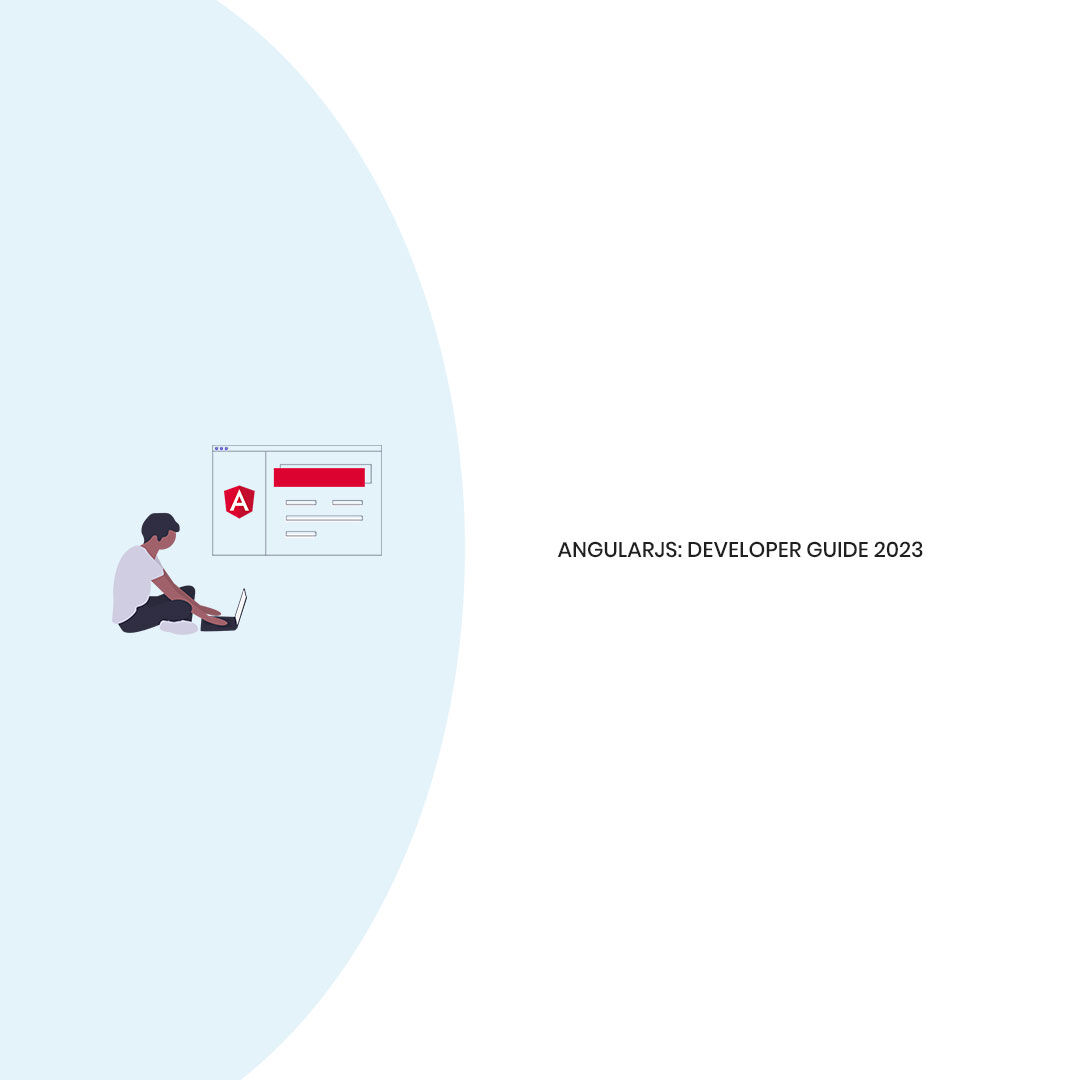 A

ANGULARJS: DEVELOPER GUIDE 2023